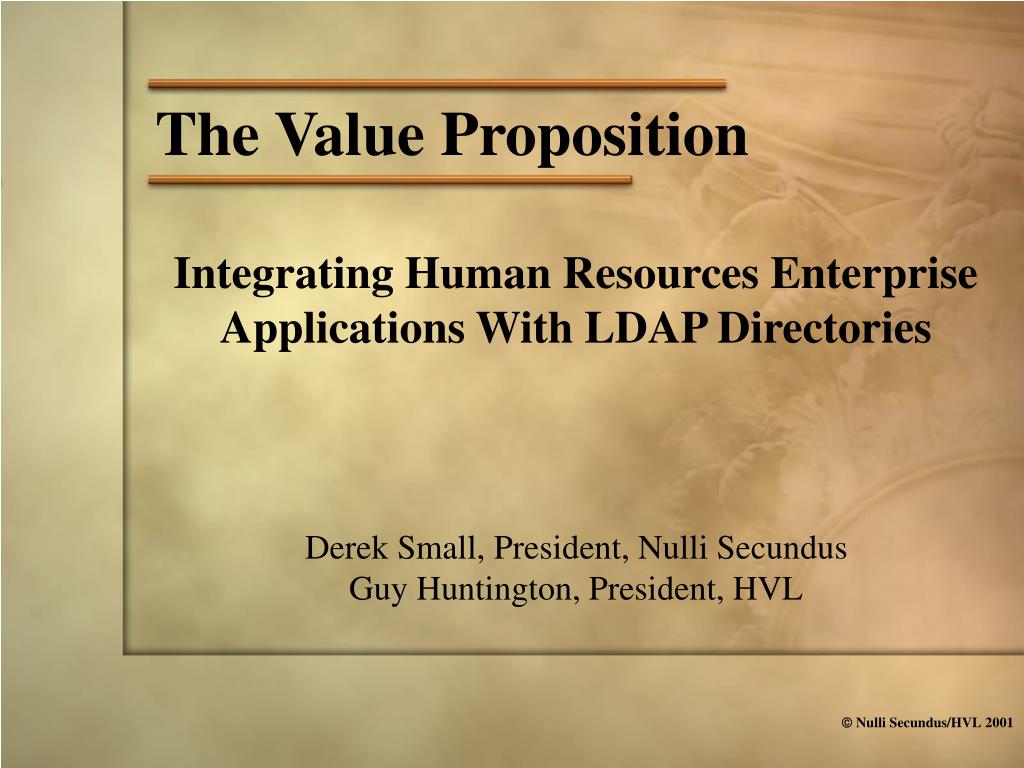 The Value Proposition

Integrating Human Resources Enterprise Applications With LDAP Directories

Derek Small, President, Nulli Secundus
Guy Huntington, President, HVL

© Nulli Secundus/HVL 2001